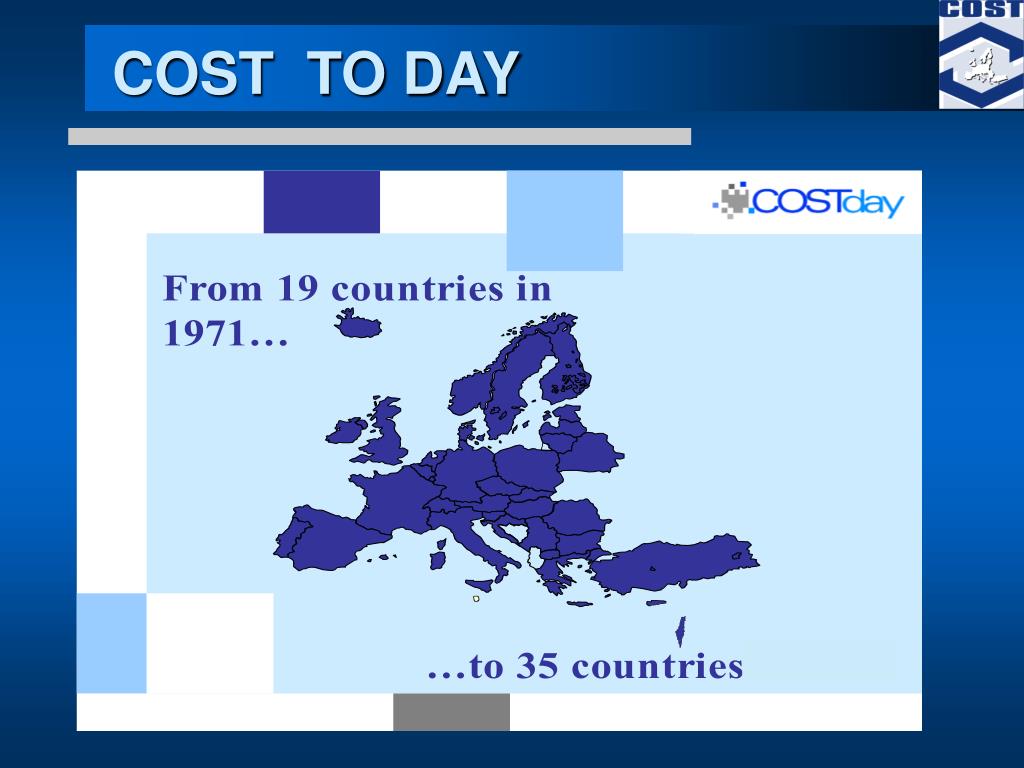 COST TO DAY

COST

COSTday

From 19 countries in 1971…

…to 35 countries